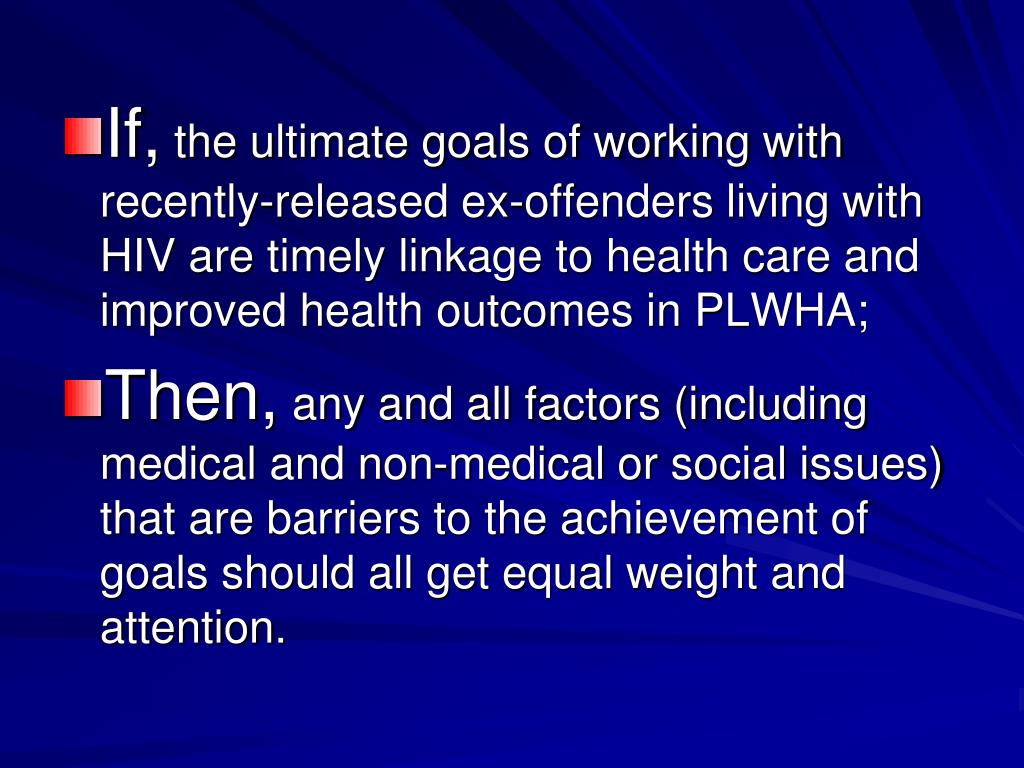 If, the ultimate goals of working with recently-released ex-offenders living with HIV are timely linkage to health care and improved health outcomes in PLWHA;

Then, any and all factors (including medical and non-medical or social issues) that are barriers to the achievement of goals should all get equal weight and attention.